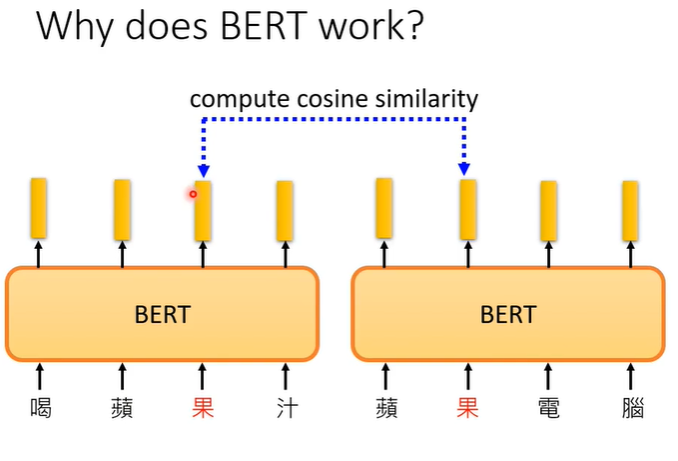 Why does BERT work?

compute cosine similarity

BERT

BERT

喝 蘋 果 汁

蘋 果 電 腦